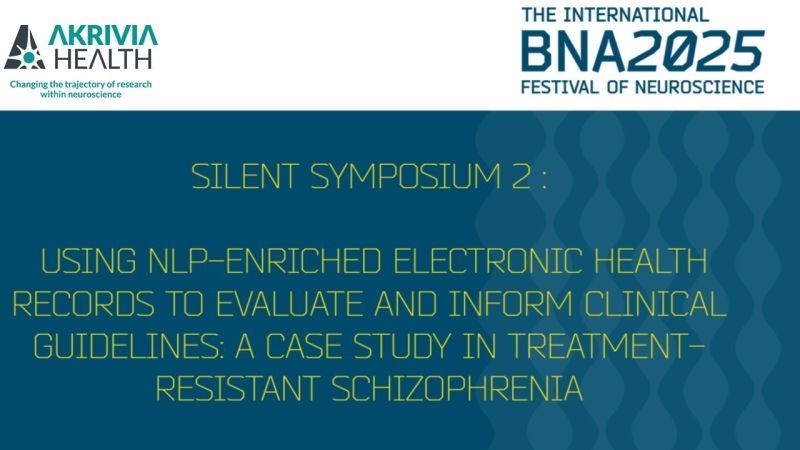 AKRIVIA HEALTH
Changing the trajectory of research within neuroscience

THE INTERNATIONAL
BNA2025
FESTIVAL OF NEUROSCIENCE

SILENT SYMPOSIUM 2 :

USING NLP-ENRICHED ELECTRONIC HEALTH RECORDS TO EVALUATE AND INFORM CLINICAL GUIDELINES: A CASE STUDY IN TREATMENT-RESISTANT SCHIZOPHRENIA